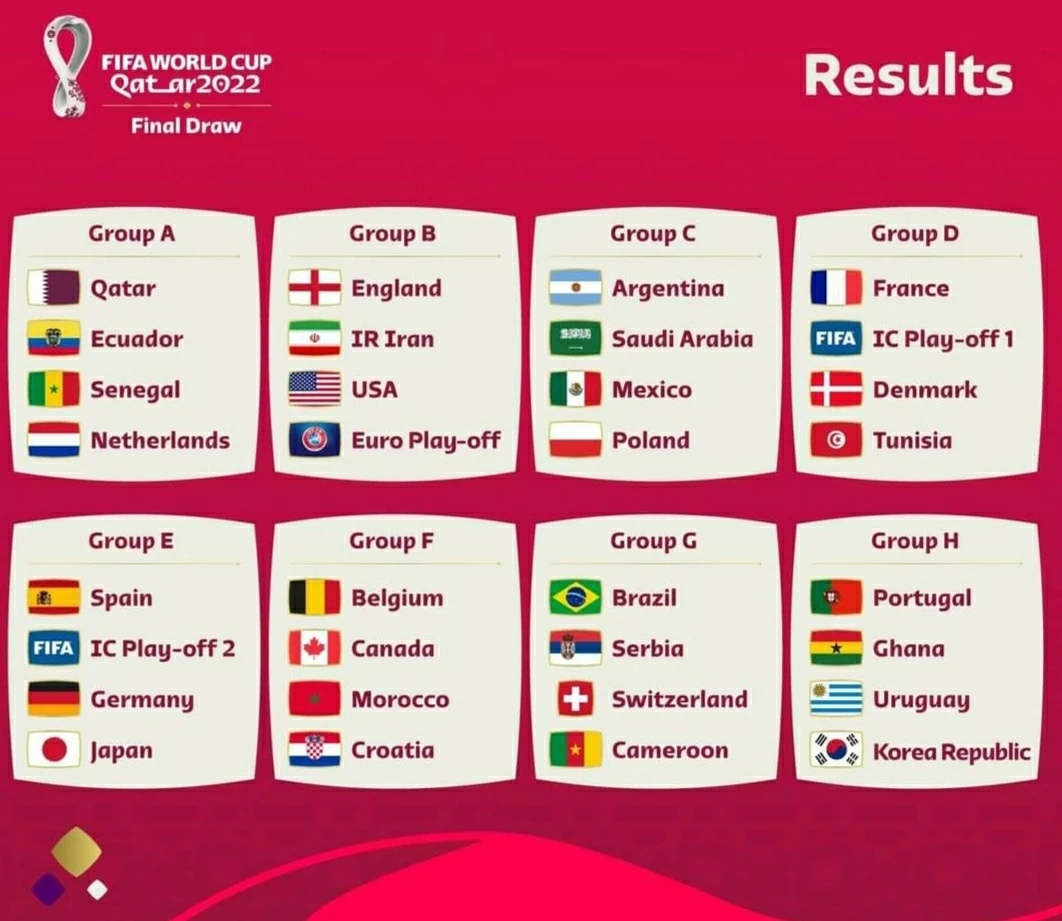 FIFA WORLD CUP Qatar2022
Final Draw

Results

Group A
Qatar
Ecuador
Senegal
Netherlands

Group B
England
IR Iran
USA
Euro Play-off

Group C
Argentina
Saudi Arabia
Mexico
Poland

Group D
France
FIFA IC Play-off 1
Denmark
Tunisia

Group E
Spain
FIFA IC Play-off 2
Germany
Japan

Group F
Belgium
Canada
Morocco
Croatia

Group G
Brazil
Serbia
Switzerland
Cameroon

Group H
Portugal
Ghana
Uruguay
Korea Republic